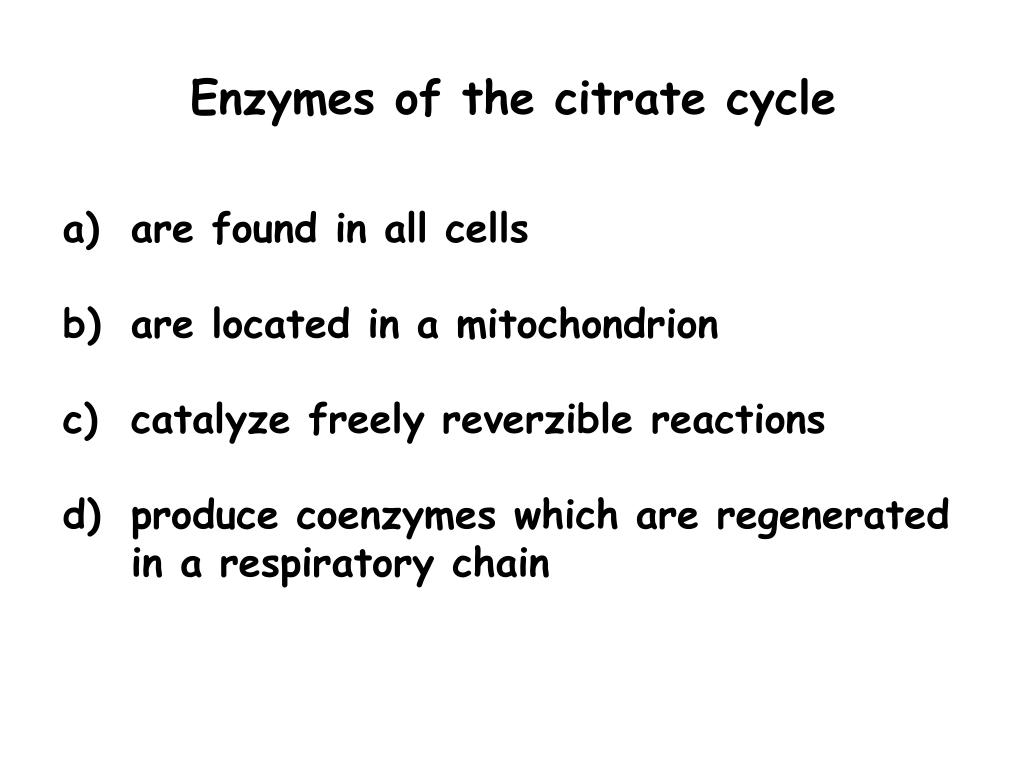 Enzymes of the citrate cycle

a) are found in all cells

b) are located in a mitochondrion

c) catalyze freely reverzible reactions

d) produce coenzymes which are regenerated in a respiratory chain